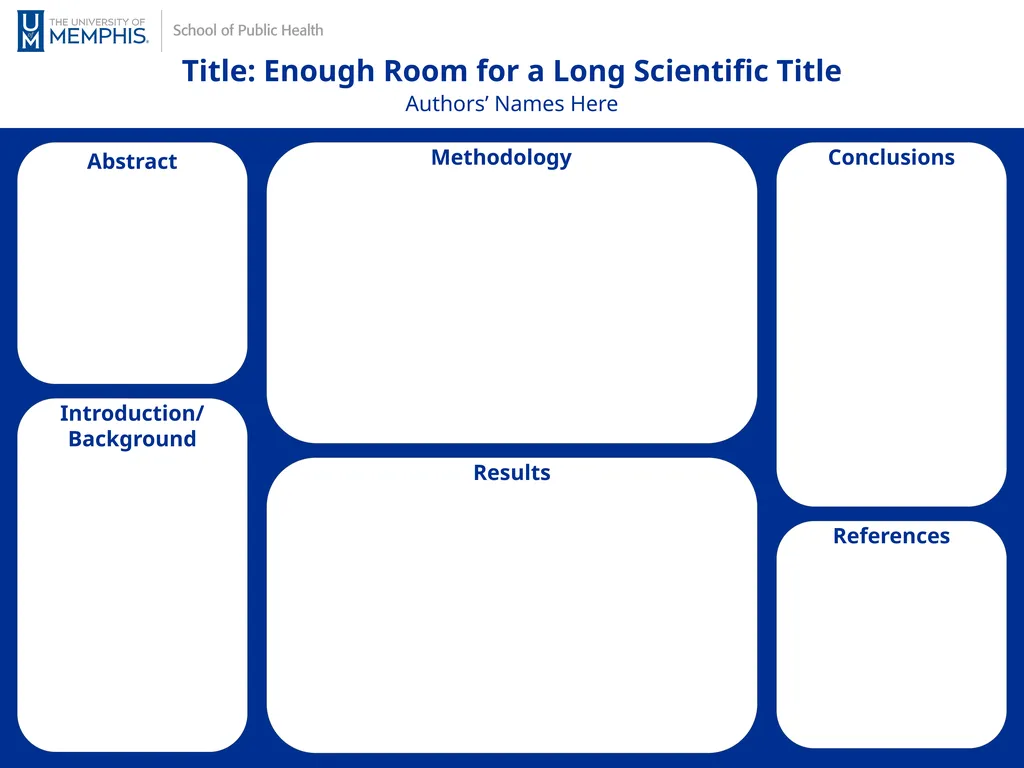 THE UNIVERSITY OF MEMPHIS. School of Public Health

Title: Enough Room for a Long Scientific Title
Authors' Names Here

Abstract

Introduction/ Background

Methodology

Results

Conclusions

References